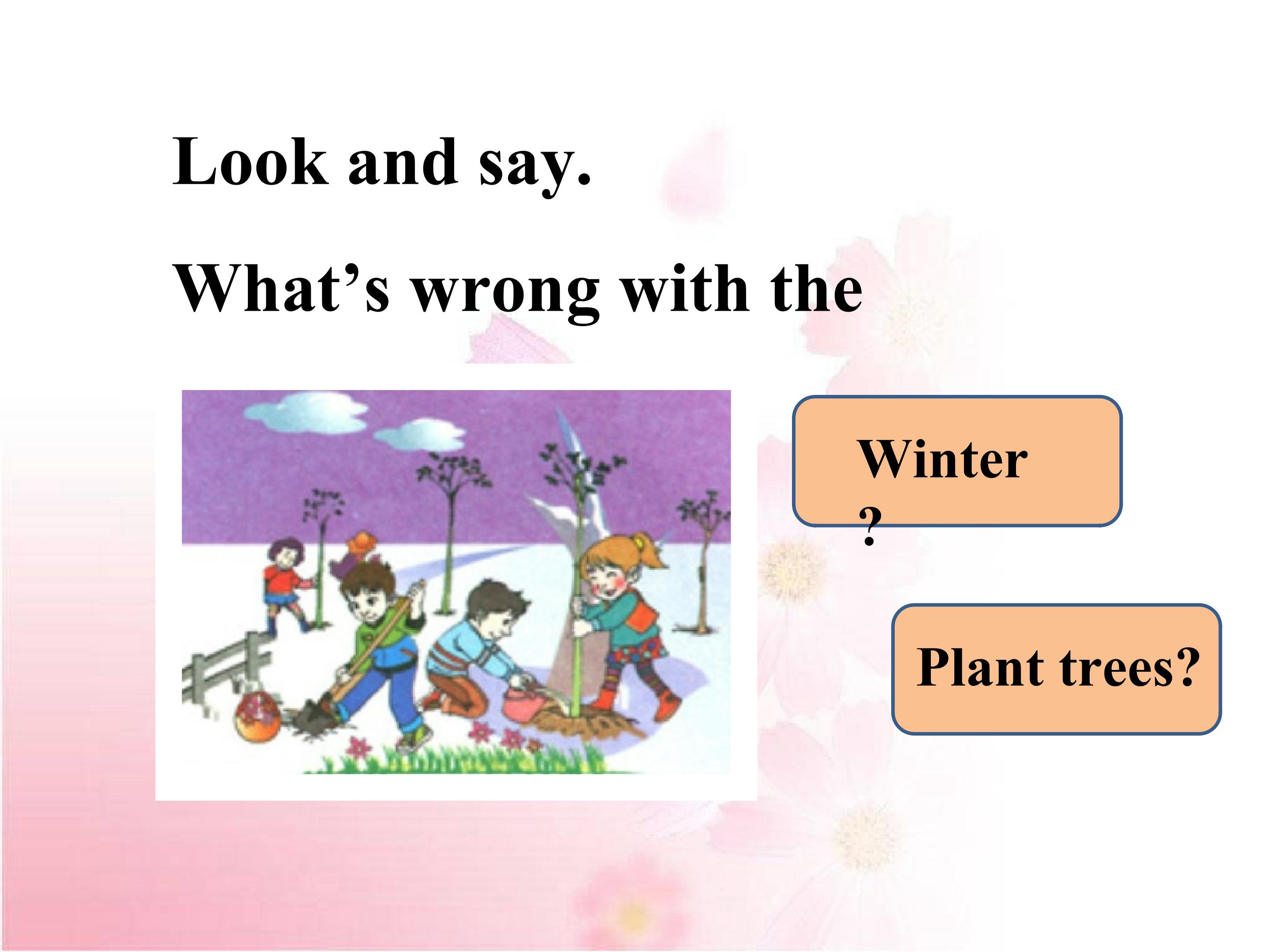 Look and say.

What's wrong with the

Winter
?

Plant trees?